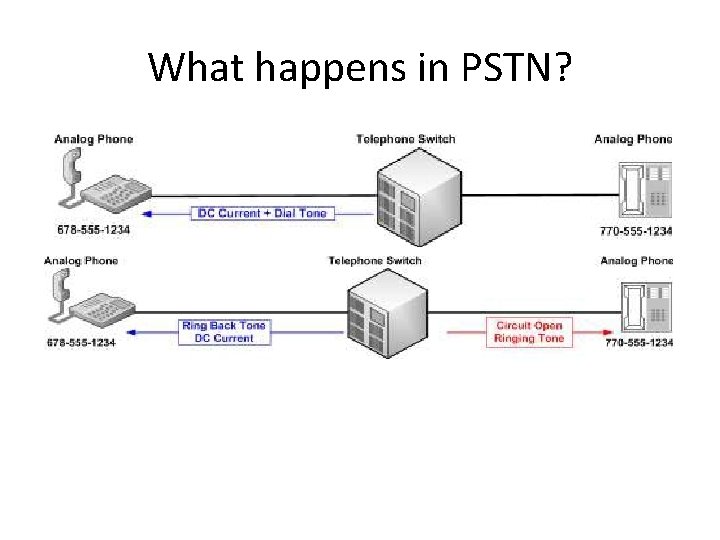 What happens in PSTN?

Analog Phone

Telephone Switch

Analog Phone

DC Current + Dial Tone

678-555-1234

770-555-1234

Analog Phone

Telephone Switch

Analog Phone

Ring Back Tone
DC Current

Circuit Open
Ringing Tone

678-555-1234

770-555-1234